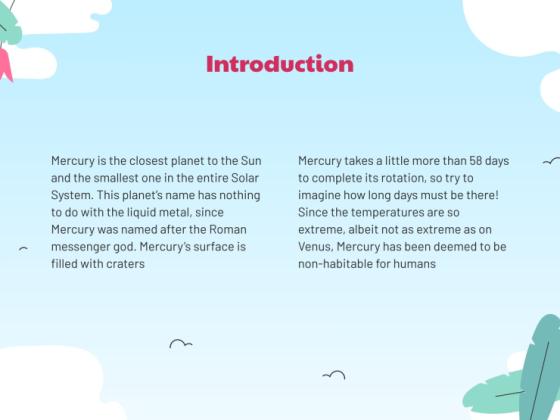 Introduction

Mercury is the closest planet to the Sun and the smallest one in the entire Solar System. This planet's name has nothing to do with the liquid metal, since Mercury was named after the Roman messenger god. Mercury's surface is filled with craters

Mercury takes a little more than 58 days to complete its rotation, so try to imagine how long days must be there! Since the temperatures are so extreme, albeit not as extreme as on Venus, Mercury has been deemed to be non-habitable for humans